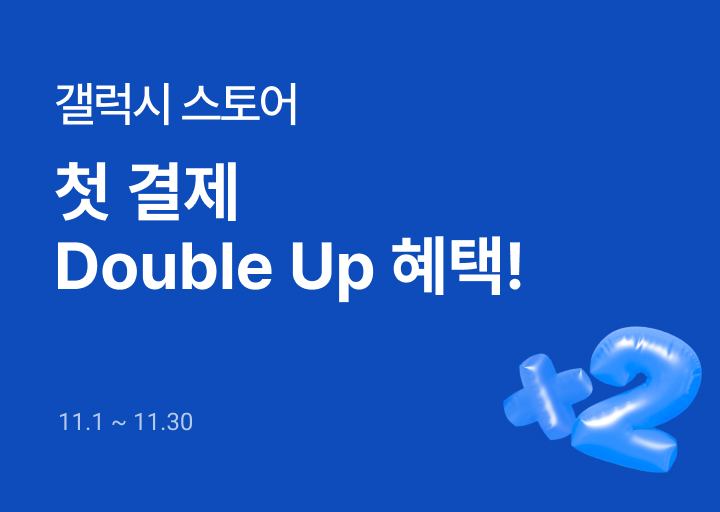 갤럭시 스토어

첫 결제
Double Up 혜택!

11.1 ~ 11.30

+2